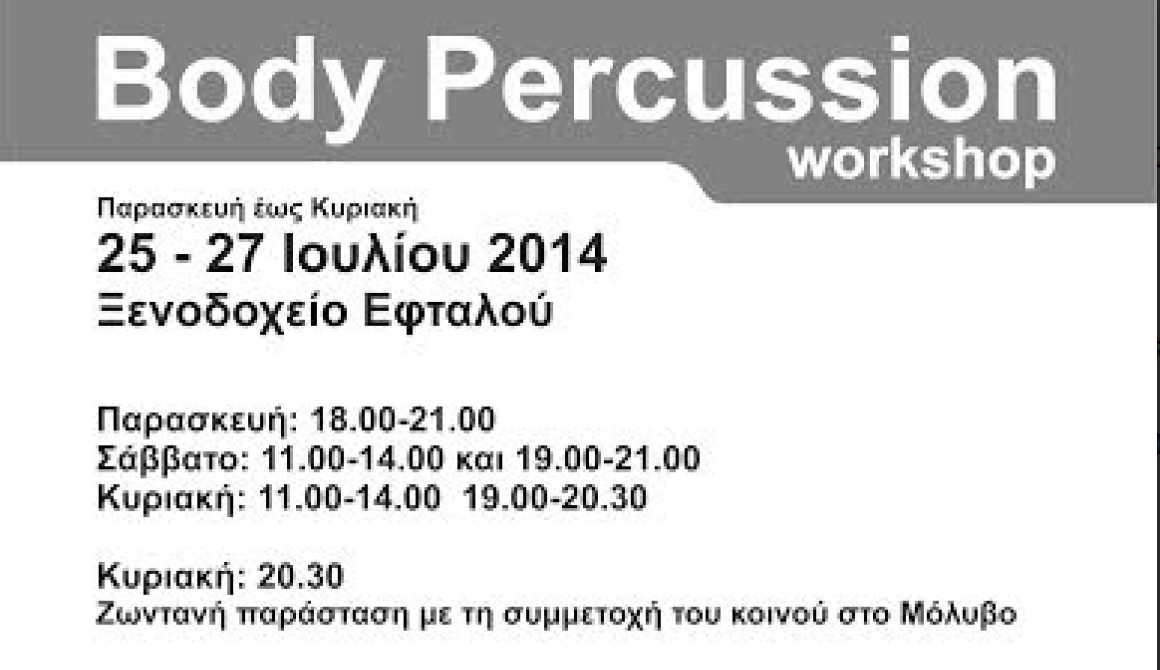 Body Percussion
workshop

Παρασκευή έως Κυριακή
25 - 27 Ιουλίου 2014
Ξενοδοχείο Εφταλού

Παρασκευή: 18.00-21.00
Σάββατο: 11.00-14.00 και 19.00-21.00
Κυριακή: 11.00-14.00 19.00-20.30

Κυριακή: 20.30
Ζωντανή παράσταση με τη συμμετοχή του κοινού στο Μόλυβο